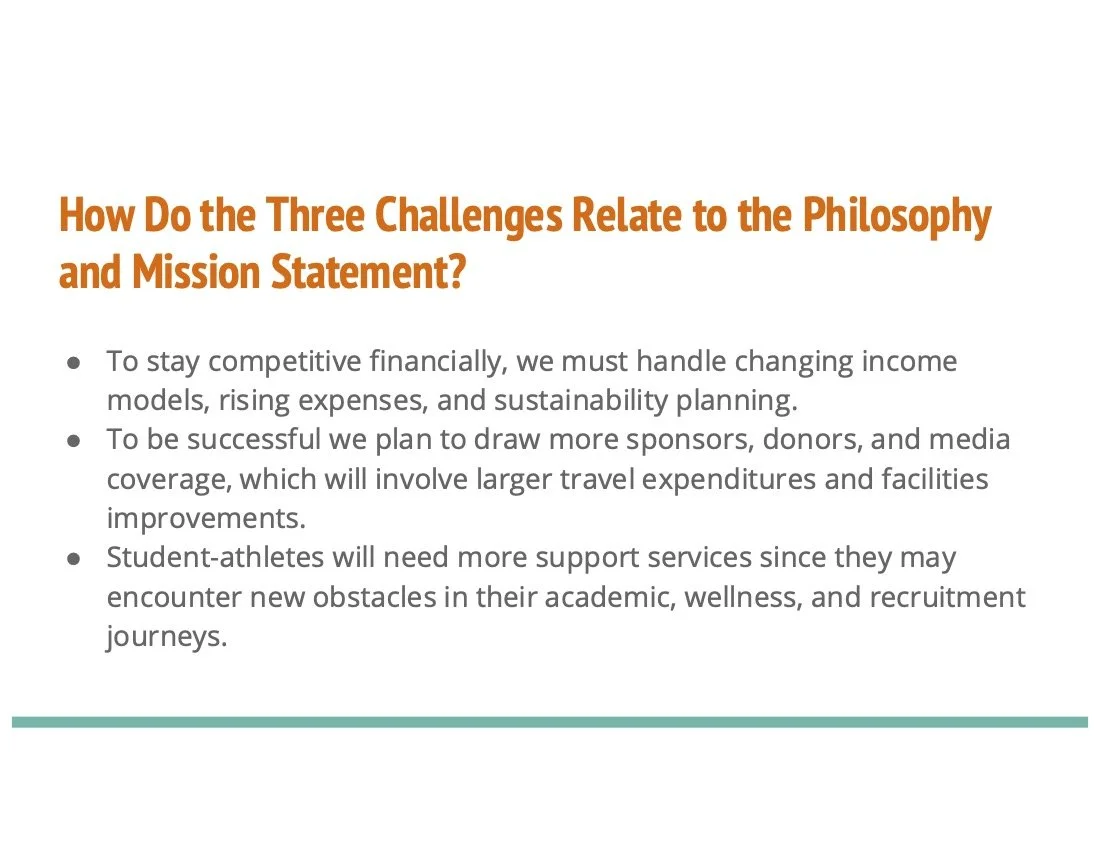 How Do the Three Challenges Relate to the Philosophy and Mission Statement?

● To stay competitive financially, we must handle changing income models, rising expenses, and sustainability planning.
● To be successful we plan to draw more sponsors, donors, and media coverage, which will involve larger travel expenditures and facilities improvements.
● Student-athletes will need more support services since they may encounter new obstacles in their academic, wellness, and recruitment journeys.